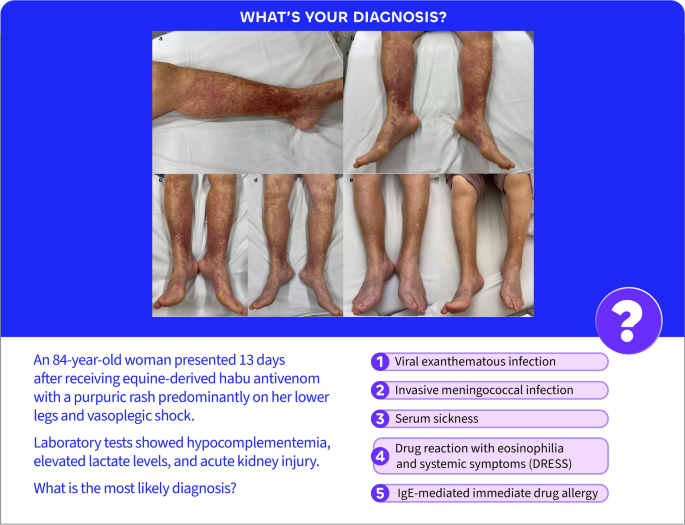 WHAT'S YOUR DIAGNOSIS?

a

b

c

d

e

?

An 84-year-old woman presented 13 days after receiving equine-derived habu antivenom with a purpuric rash predominantly on her lower legs and vasoplegic shock.

Laboratory tests showed hypocomplementemia, elevated lactate levels, and acute kidney injury.

What is the most likely diagnosis?

1 Viral exanthematous infection

2 Invasive meningococcal infection

3 Serum sickness

4 Drug reaction with eosinophilia and systemic symptoms (DRESS)

5 IgE-mediated immediate drug allergy